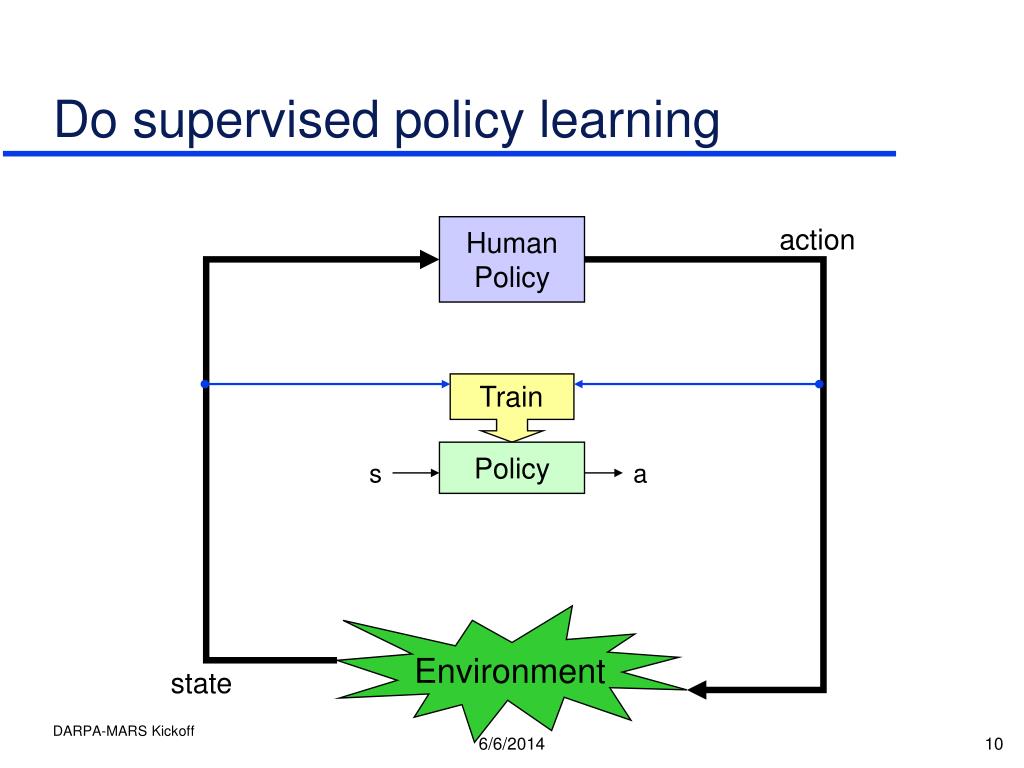 Do supervised policy learning

Human Policy

action

Train

s

Policy

a

state

Environment

DARPA-MARS Kickoff

6/6/2014

10